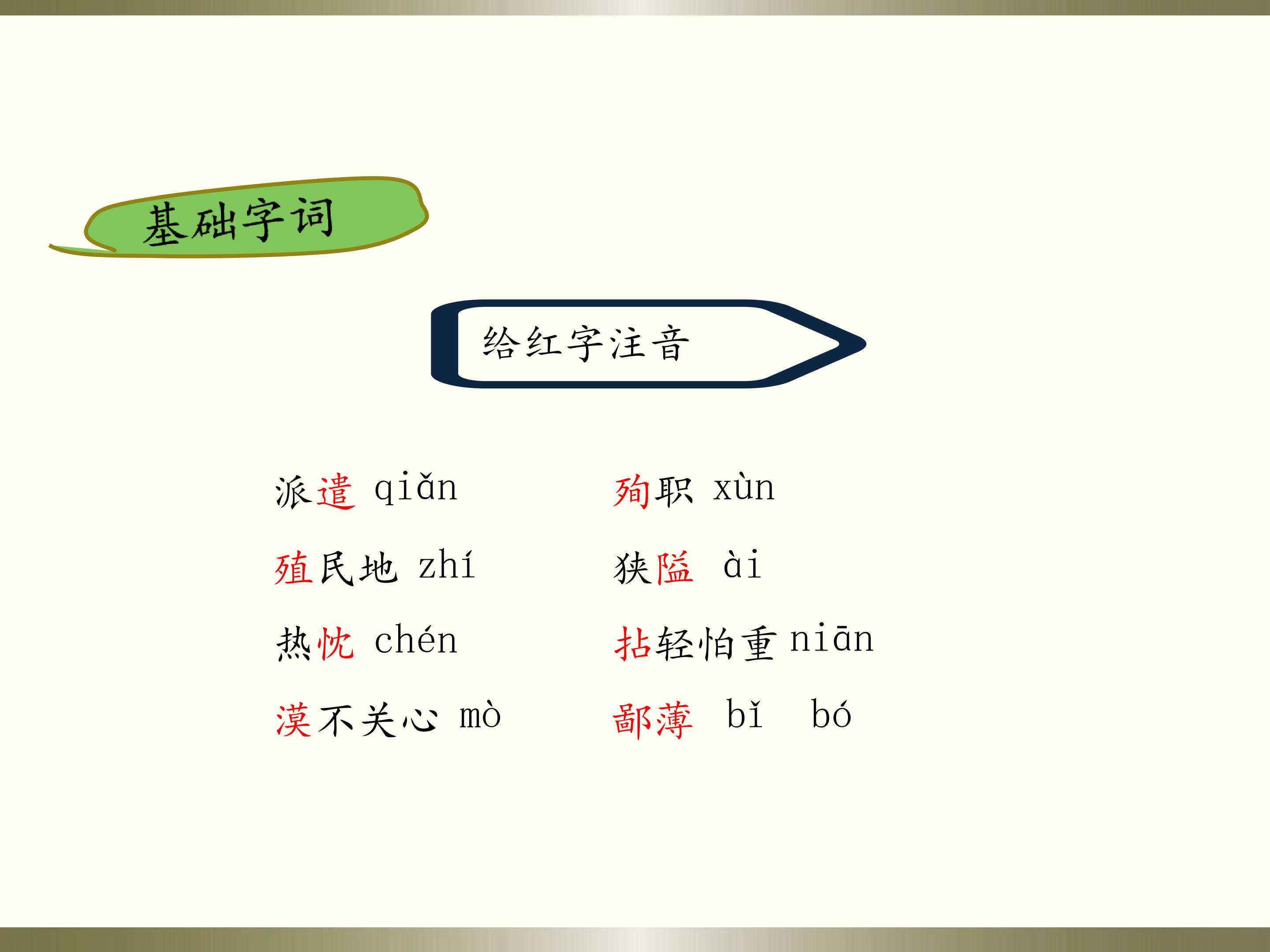 基础字词

给红字注音

派遣 qiǎn

殖民地 zhí

热忱 chén

漠不关心 mò

殉职 xùn

狭隘 ài

拈轻怕重 niān

鄙薄 bǐ bó